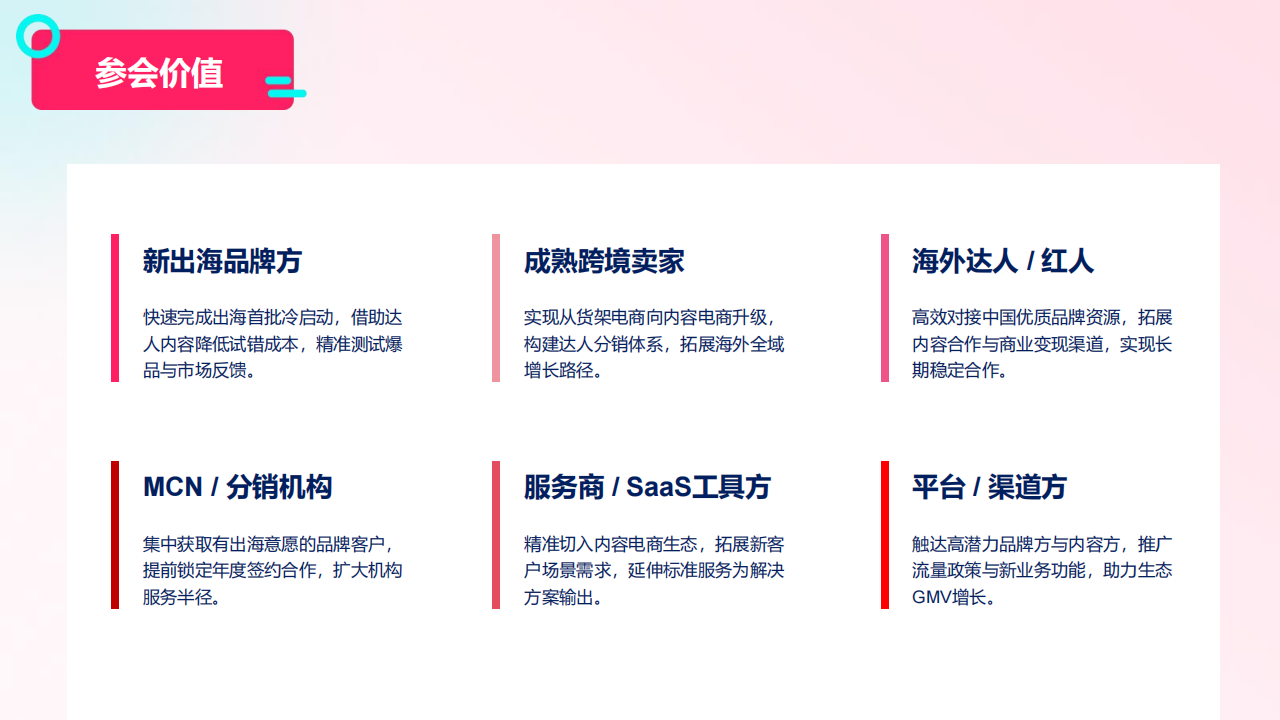 参会价值

新出海品牌方

快速完成出海首批冷启动，借助达人内容降低试错成本，精准测试爆品与市场反馈。

成熟跨境卖家

实现从货架电商向内容电商升级，构建达人分销体系，拓展海外全域增长路径。

海外达人 / 红人

高效对接中国优质品牌资源，拓展内容合作与商业变现渠道，实现长期稳定合作。

MCN / 分销机构

集中获取有出海意愿的品牌客户，提前锁定年度签约合作，扩大机构服务半径。

服务商 / SaaS工具方

精准切入内容电商生态，拓展新客户场景需求，延伸标准服务为解决方案输出。

平台 / 渠道方

触达高潜力品牌方与内容方，推广流量政策与新业务功能，助力生态GMV增长。